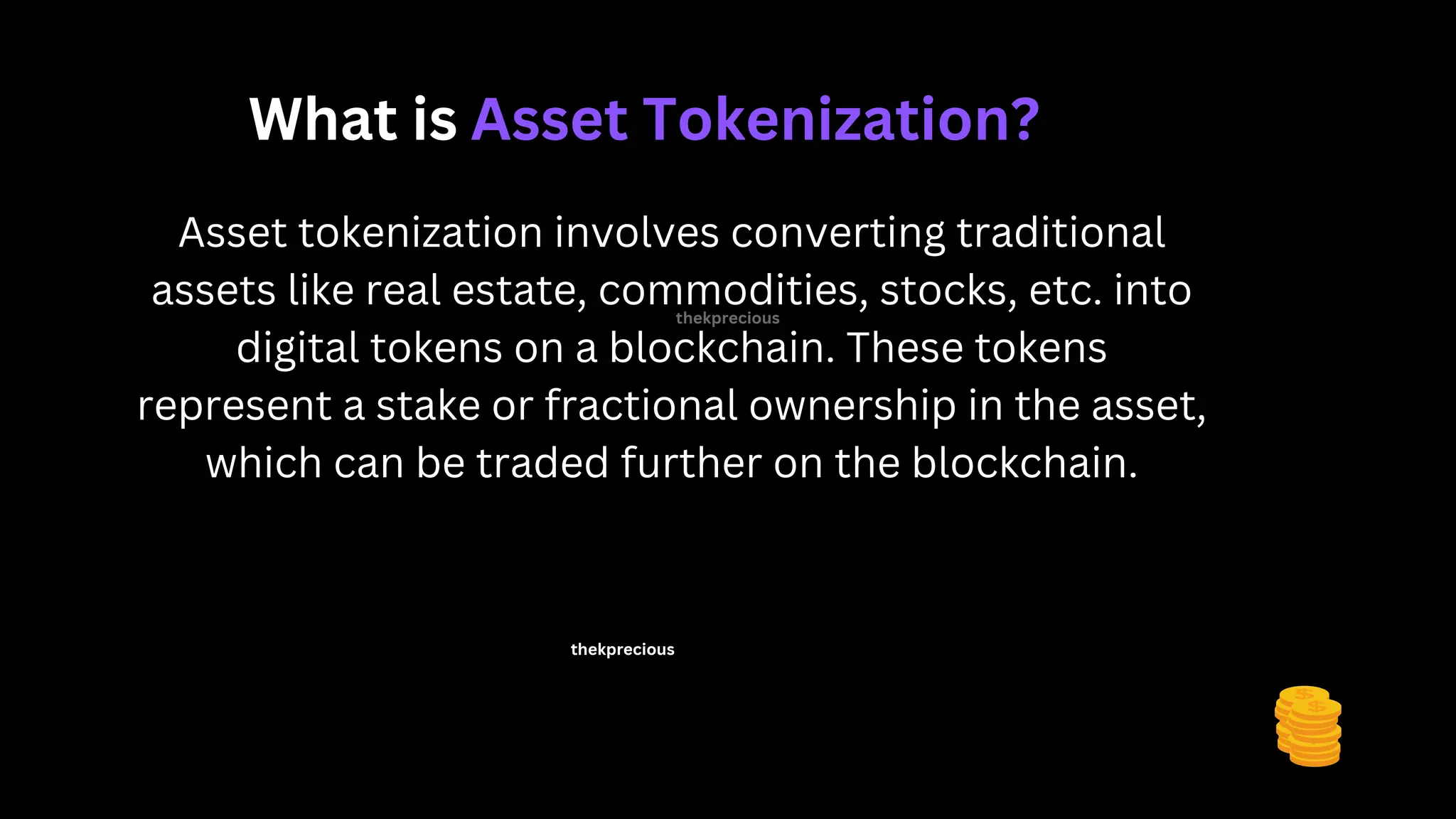 What is Asset Tokenization?

Asset tokenization involves converting traditional assets like real estate, commodities, stocks, etc. into digital tokens on a blockchain. These tokens represent a stake or fractional ownership in the asset, which can be traded further on the blockchain.

thekprecious

thekprecious